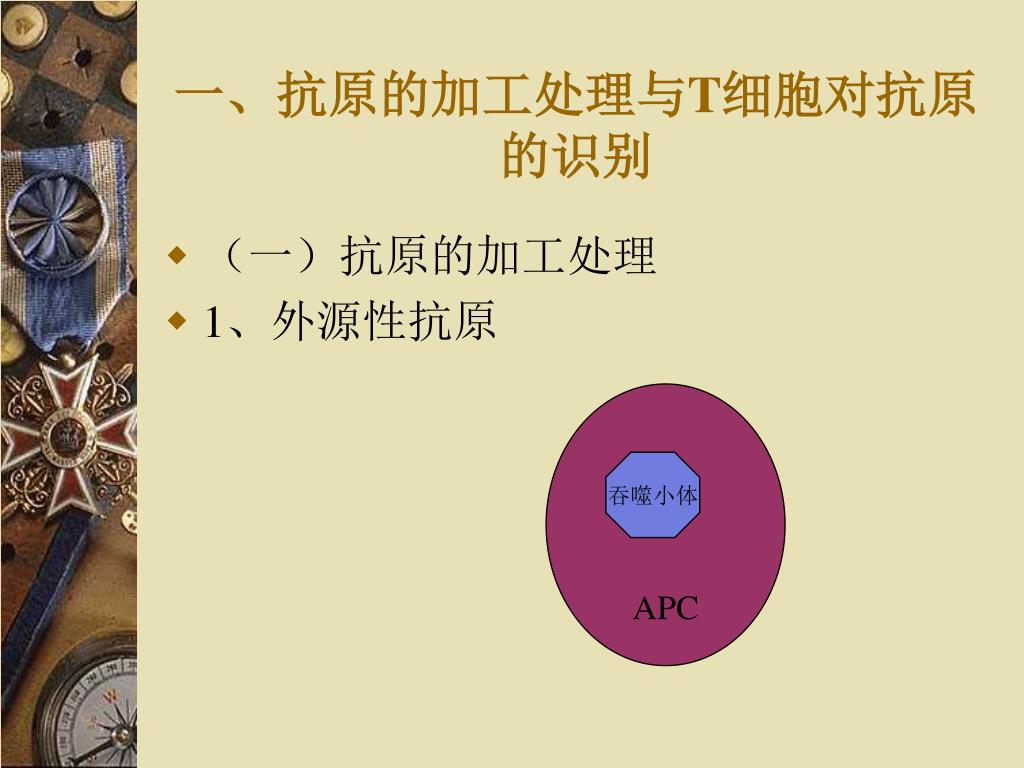 一、抗原的加工处理与T细胞对抗原的识别

（一）抗原的加工处理
1、外源性抗原

吞噬小体

APC